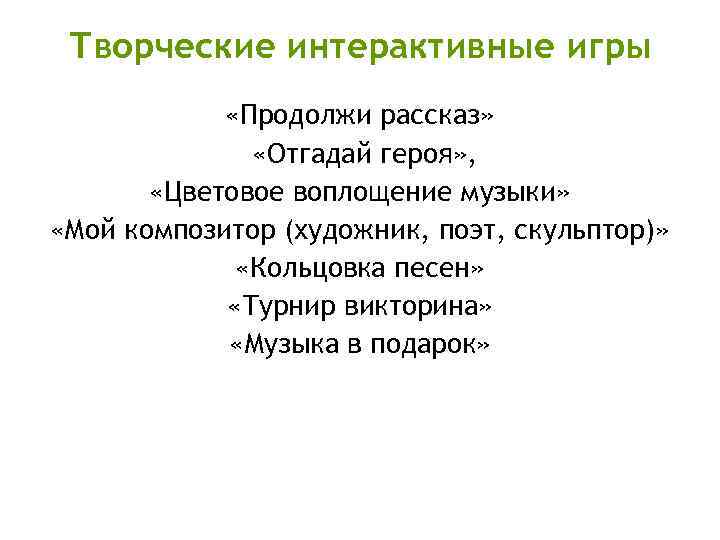 Творческие интерактивные игры

«Продолжи рассказ»
«Отгадай героя»,
«Цветовое воплощение музыки»
«Мой композитор (художник, поэт, скульптор)»
«Кольцовка песен»
«Турнир викторина»
«Музыка в подарок»